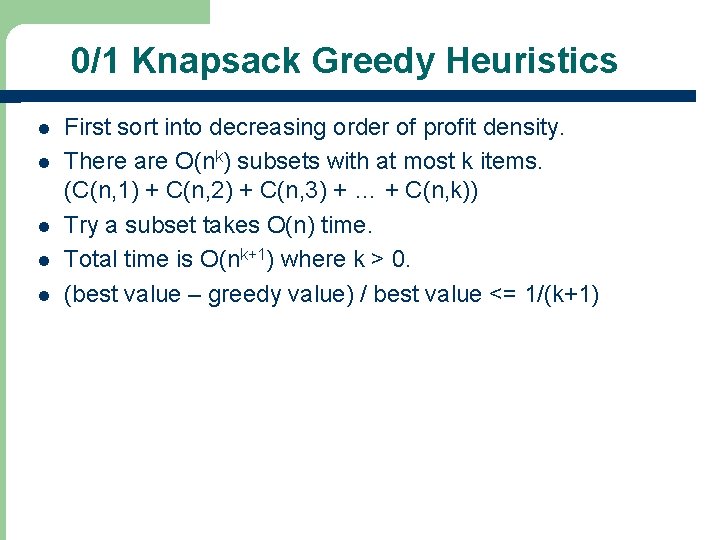 0/1 Knapsack Greedy Heuristics

- First sort into decreasing order of profit density.
- There are $O(n^k)$ subsets with at most k items. (C(n,1) + C(n,2) + C(n,3) + … + C(n,k))
- Try a subset takes O(n) time.
- Total time is $O(n^{k+1})$ where k > 0.
- (best value – greedy value) / best value <= 1/(k+1)